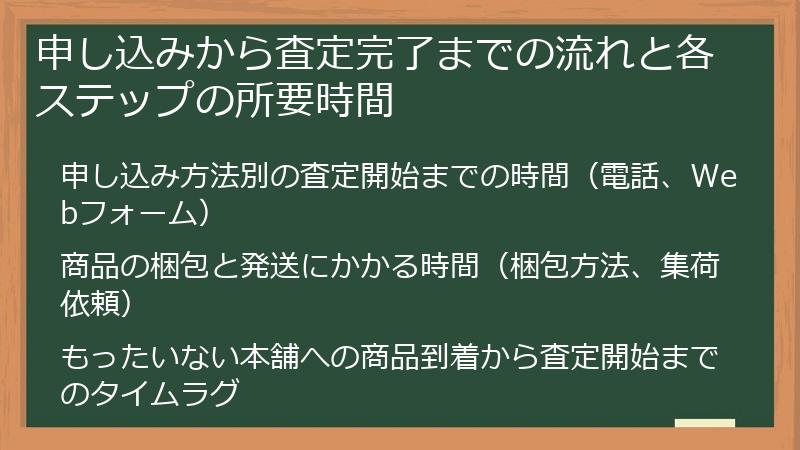 申し込みから査定完了までの流れと各ステップの所要時間

申し込み方法別の査定開始までの時間（電話、Webフォーム）

商品の梱包と発送にかかる時間（梱包方法、集荷依頼）

もったいない本舗への商品到着から査定開始までのタイムラグ